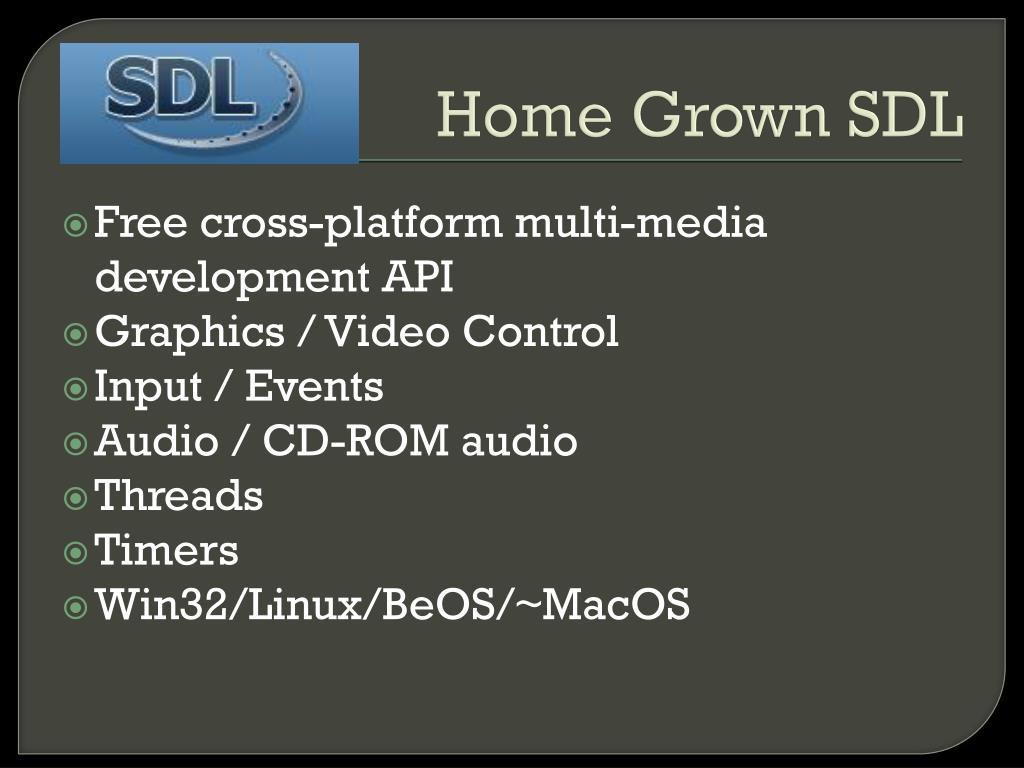 SDL

Home Grown SDL

Free cross-platform multi-media development API
Graphics / Video Control
Input / Events
Audio / CD-ROM audio
Threads
Timers
Win32/Linux/BeOS/~MacOS